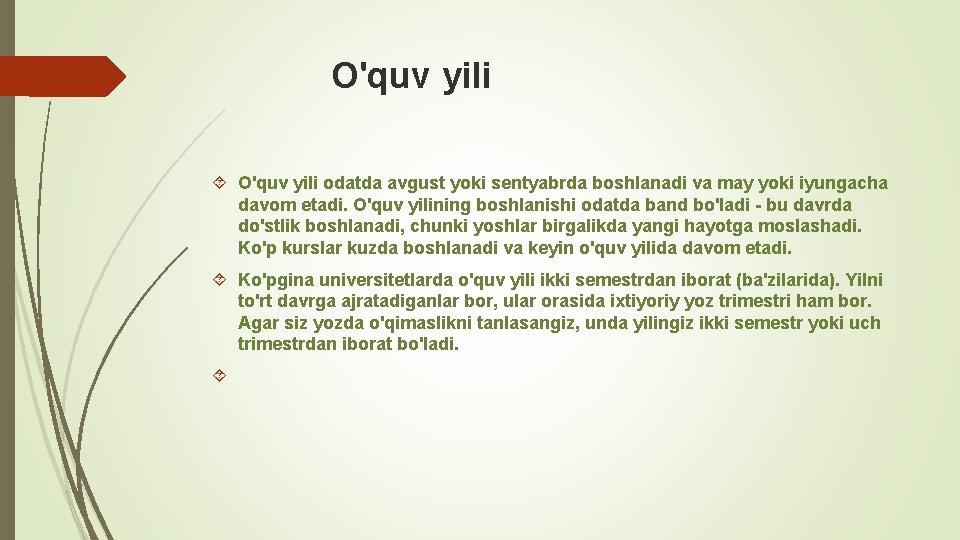 O'quv yili

O'quv yili odatda avgust yoki sentyabrda boshlanadi va may yoki iyungacha davom etadi. O'quv yilining boshlanishi odatda band bo'ladi - bu davrda do'stlik boshlanadi, chunki yoshlar birgalikda yangi hayotga moslashadi. Ko'p kurslar kuzda boshlanadi va keyin o'quv yilida davom etadi.

Ko'pgina universitetlarda o'quv yili ikki semestrdan iborat (ba'zilarida). Yilni to'rt davrga ajratadiganlar bor, ular orasida ixtiyoriy yoz trimestri ham bor. Agar siz yozda o'qimaslikni tanlasangiz, unda yilingiz ikki semestr yoki uch trimestrdan iborat bo'ladi.